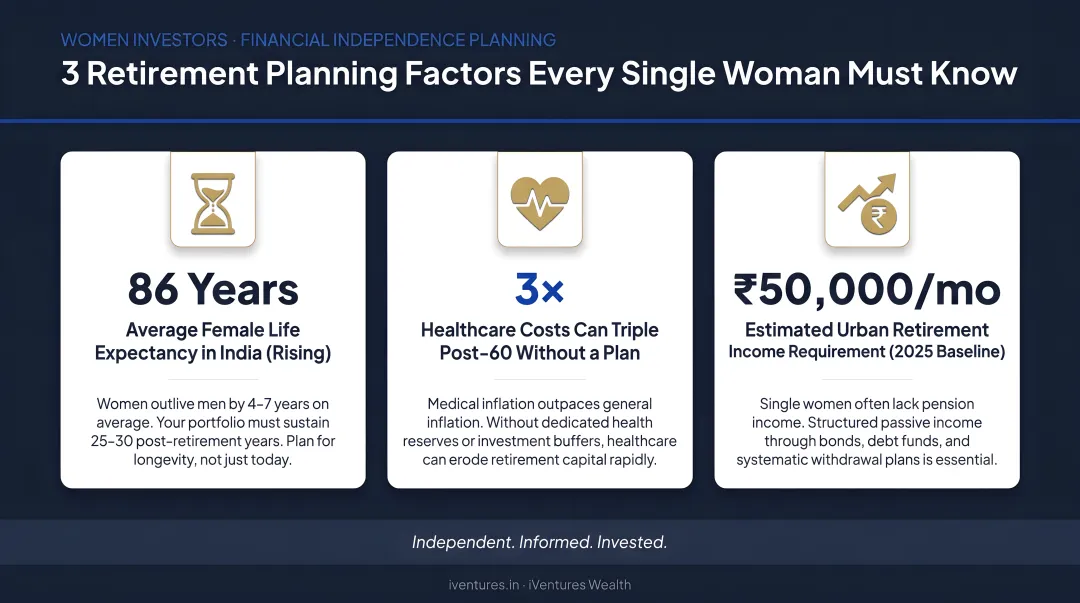 WOMEN INVESTORS · FINANCIAL INDEPENDENCE PLANNING

3 Retirement Planning Factors Every Single Woman Must Know

86 Years

Average Female Life Expectancy in India (Rising)

Women outlive men by 4–7 years on average. Your portfolio must sustain 25–30 post-retirement years. Plan for longevity, not just today.

3×

Healthcare Costs Can Triple Post-60 Without a Plan

Medical inflation outpaces general inflation. Without dedicated health reserves or investment buffers, healthcare can erode retirement capital rapidly.

₹50,000/mo

Estimated Urban Retirement Income Requirement (2025 Baseline)

Single women often lack pension income. Structured passive income through bonds, debt funds, and systematic withdrawal plans is essential.

Independent. Informed. Invested.

iventures.in · iVentures Wealth